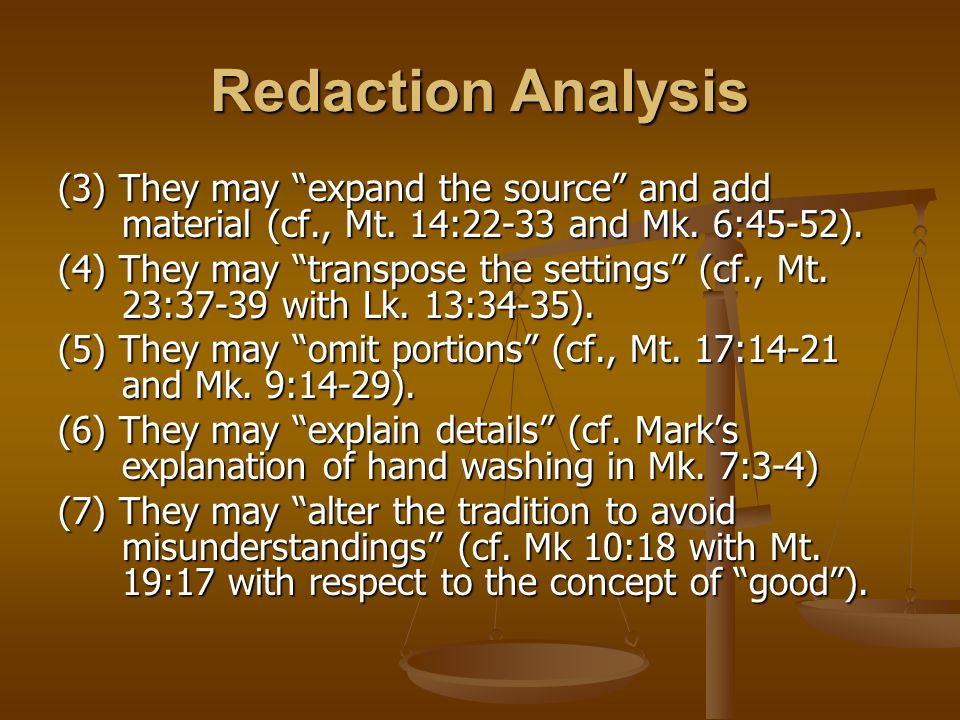 Redaction Analysis

(3) They may “expand the source” and add material (cf., Mt. 14:22-33 and Mk. 6:45-52).

(4) They may “transpose the settings” (cf., Mt. 23:37-39 with Lk. 13:34-35).

(5) They may “omit portions” (cf., Mt. 17:14-21 and Mk. 9:14-29).

(6) They may “explain details” (cf. Mark’s explanation of hand washing in Mk. 7:3-4)

(7) They may “alter the tradition to avoid misunderstandings” (cf. Mk 10:18 with Mt. 19:17 with respect to the concept of “good”).